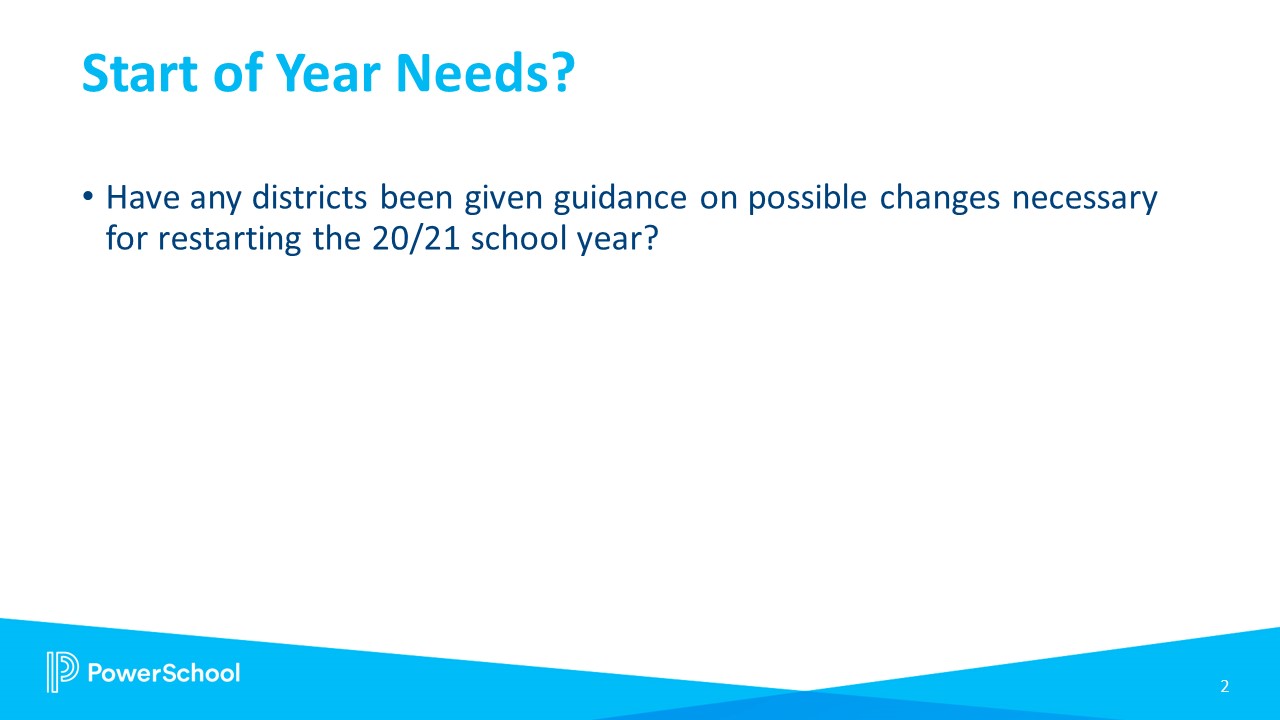 Start of Year Needs?

• Have any districts been given guidance on possible changes necessary for restarting the 20/21 school year?

PowerSchool

2